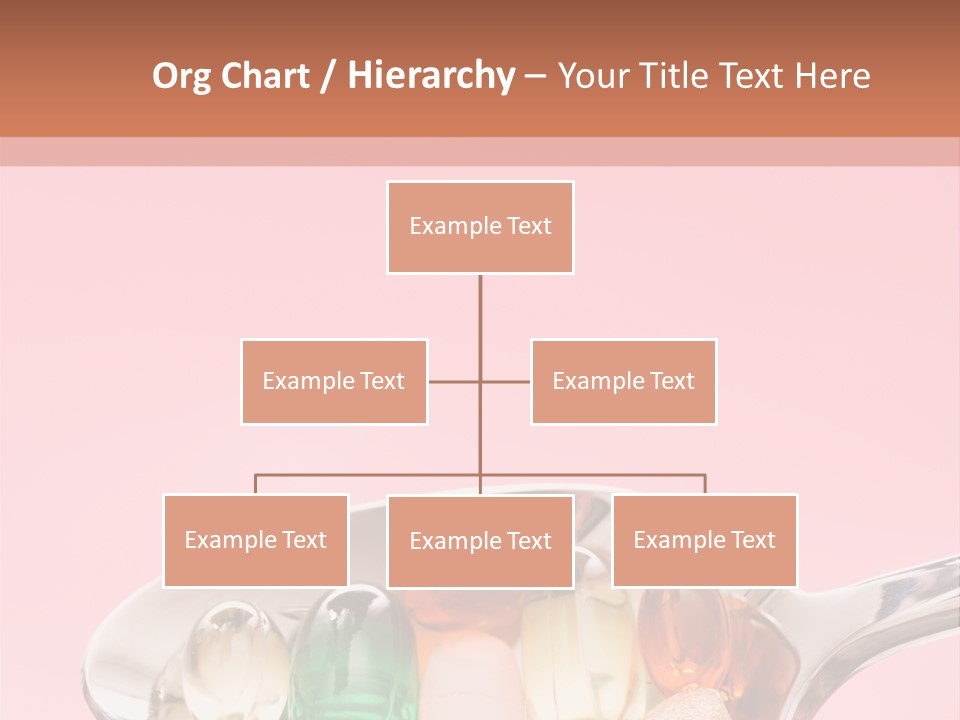 Org Chart / Hierarchy – Your Title Text Here

Example Text

Example Text

Example Text

Example Text

Example Text

Example Text